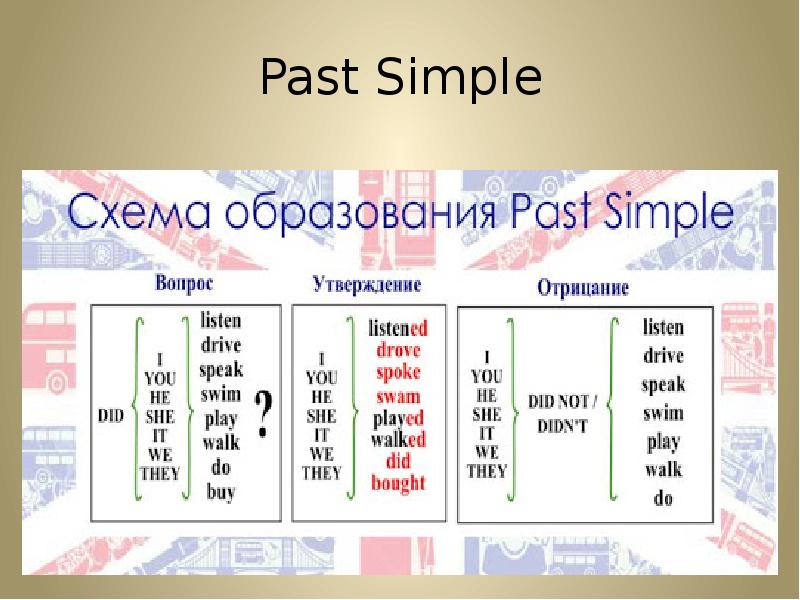 Past Simple

Схема образования Past Simple

Вопрос

DID I YOU HE SHE IT WE THEY listen drive speak swim play walk do buy ?

Утверждение

I YOU HE SHE IT WE THEY listened drove spoke swam played walked did bought

Отрицание

I YOU HE SHE IT WE THEY DID NOT / DIDN'T listen drive speak swim play walk do